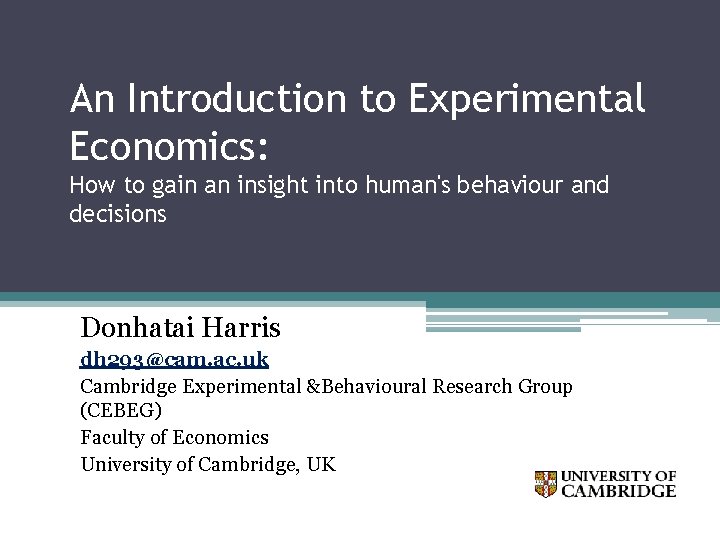 An Introduction to Experimental Economics:
How to gain an insight into human's behaviour and decisions

Donhatai Harris
dh293@cam.ac.uk
Cambridge Experimental &Behavioural Research Group (CEBEG)
Faculty of Economics
University of Cambridge, UK

UNIVERSITY OF CAMBRIDGE